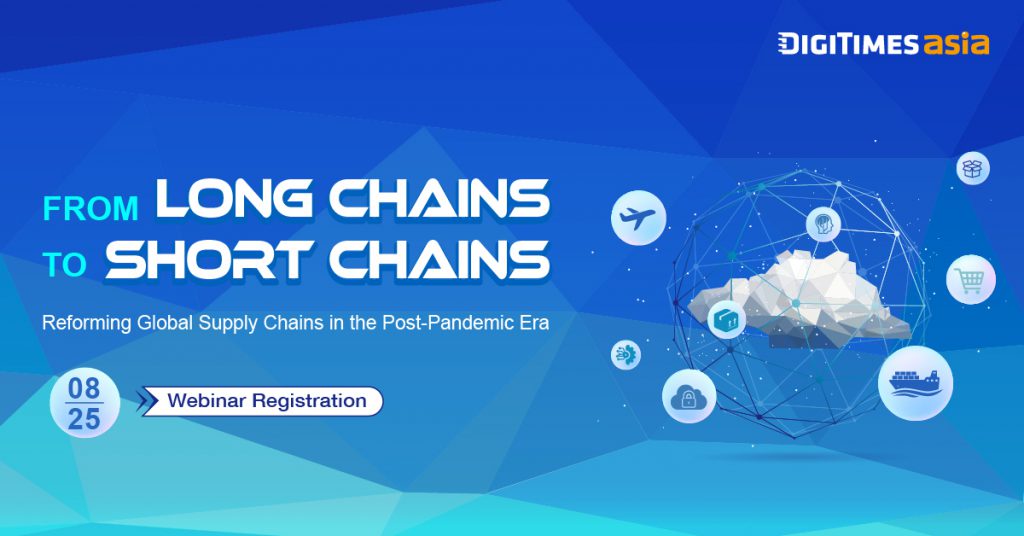 DIGITIMES asia

FROM LONG CHAINS
TO SHORT CHAINS

Reforming Global Supply Chains in the Post-Pandemic Era

08
25

Webinar Registration